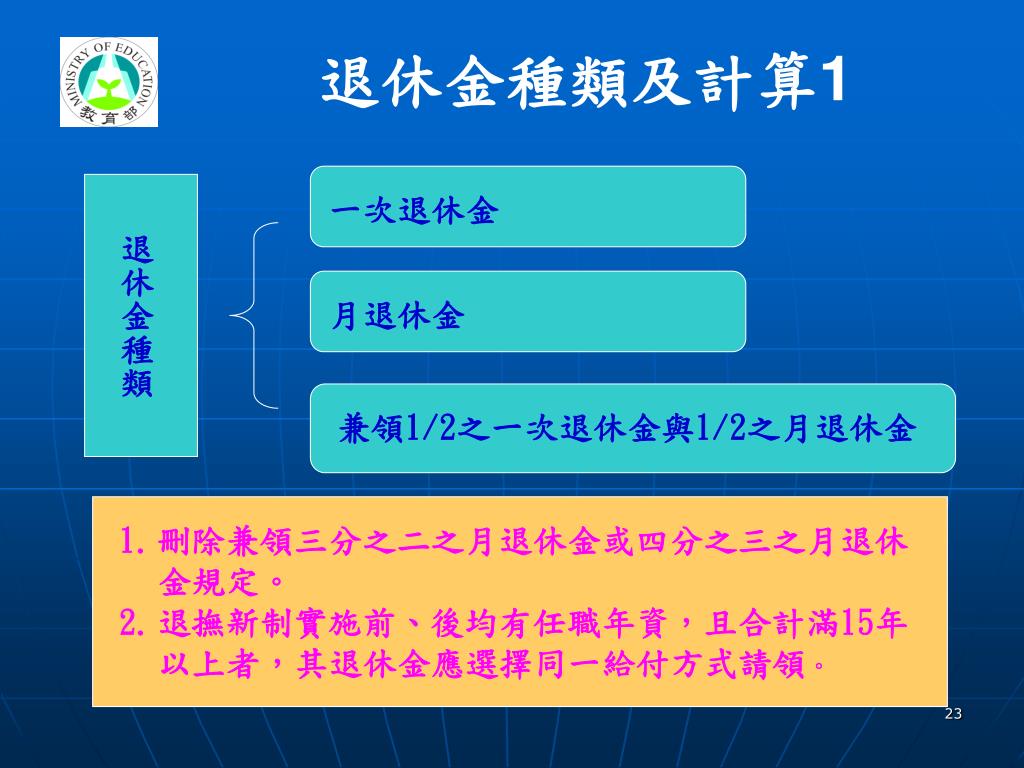 MINISTRY OF EDUCATION
教育部

退休金種類及計算1

退休金種類

一次退休金

月退休金

兼領1/2之一次退休金與1/2之月退休金

1. 刪除兼領三分之二之月退休金或四分之三之月退休金規定。
2. 退撫新制實施前、後均有任職年資，且合計滿15年以上者，其退休金應選擇同一給付方式請領。

23